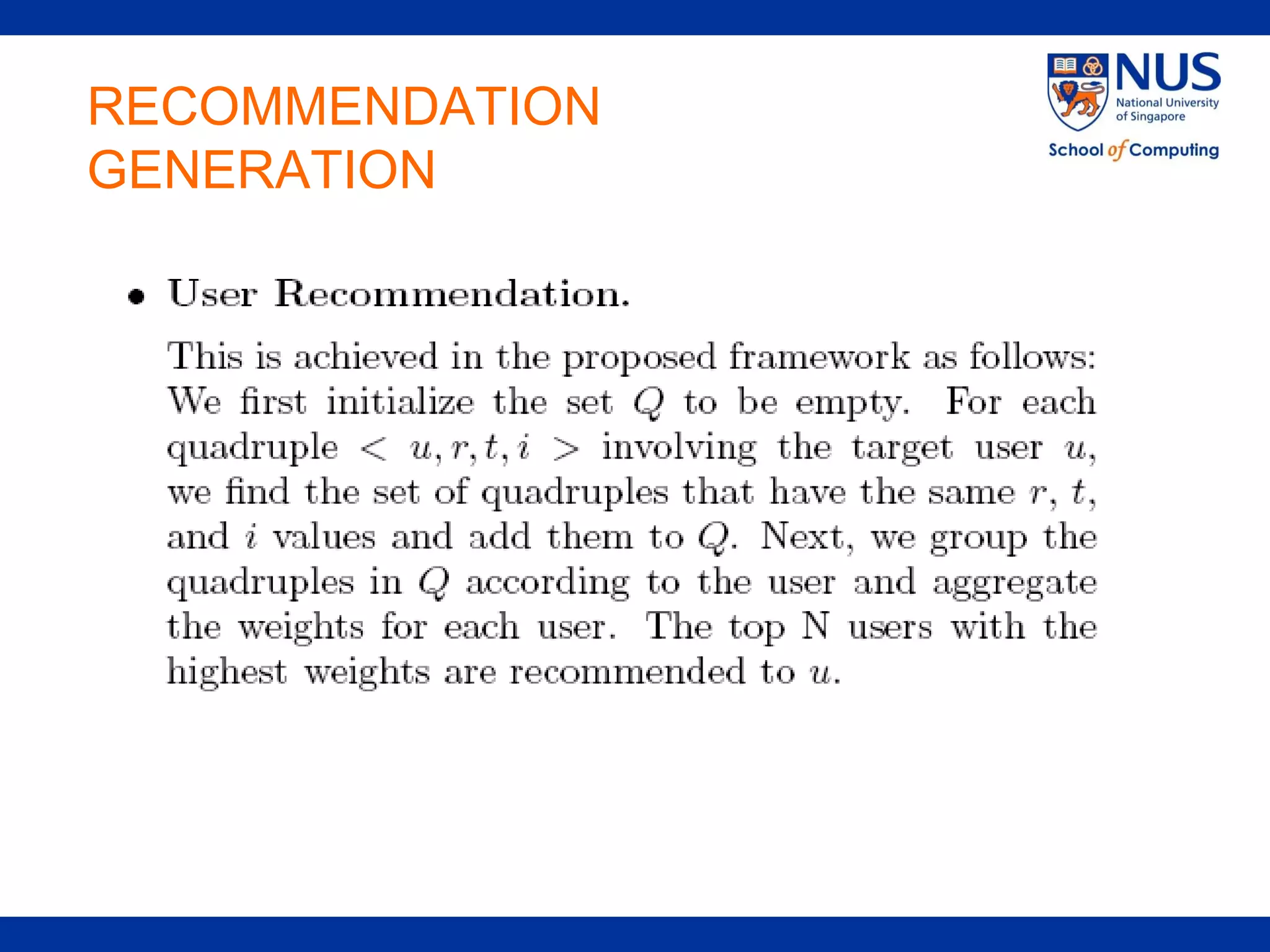 RECOMMENDATION GENERATION

NUS
National University of Singapore
School of Computing

• User Recommendation.

This is achieved in the proposed framework as follows: We first initialize the set $Q$ to be empty. For each quadruple $< u, r, t, i >$ involving the target user $u$, we find the set of quadruples that have the same $r$, $t$, and $i$ values and add them to $Q$. Next, we group the quadruples in $Q$ according to the user and aggregate the weights for each user. The top N users with the highest weights are recommended to $u$.